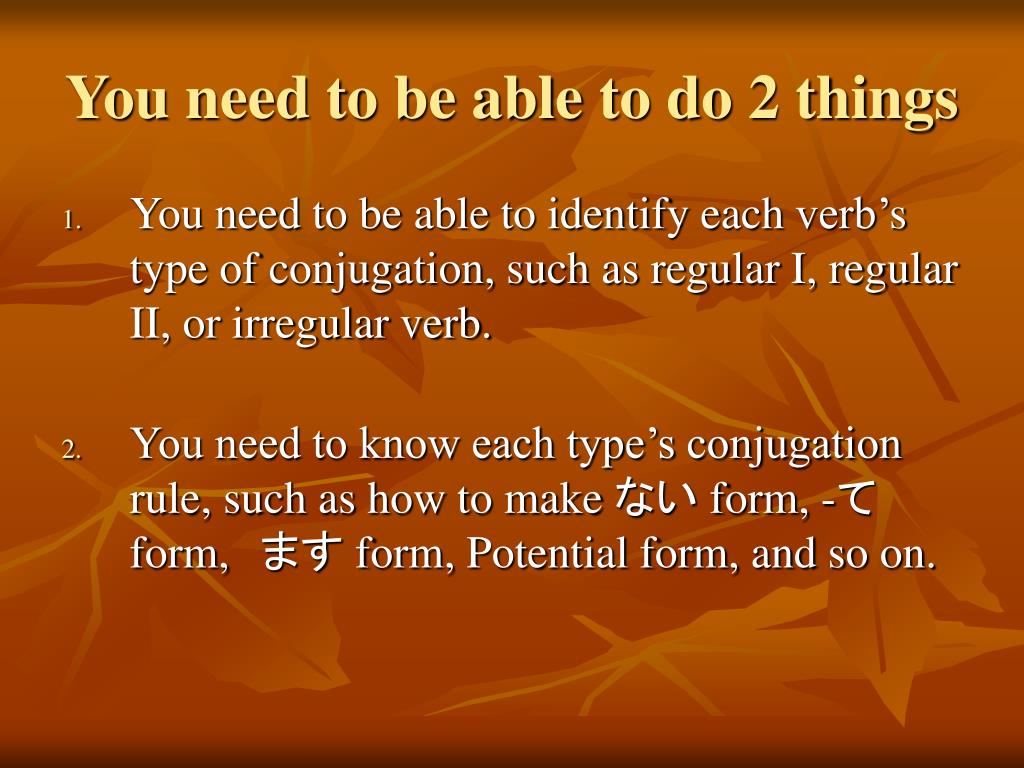 You need to be able to do 2 things

1. You need to be able to identify each verb’s type of conjugation, such as regular I, regular II, or irregular verb.

2. You need to know each type’s conjugation rule, such as how to make ない form, -て form,  ます form, Potential form, and so on.